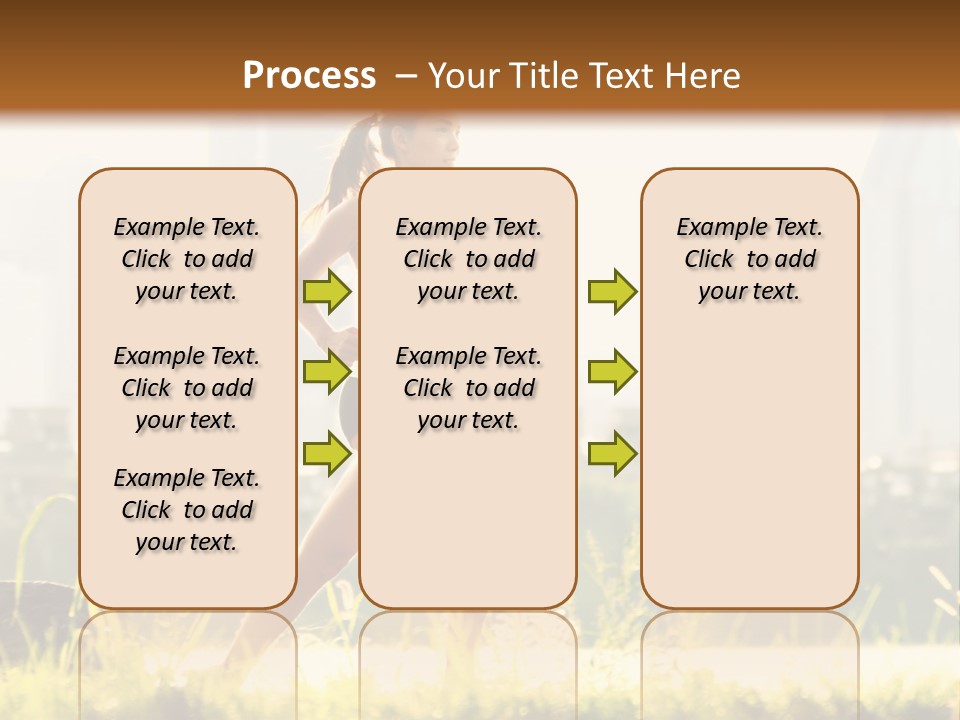 Process – Your Title Text Here

Example Text. Click to add your text.

Example Text. Click to add your text.

Example Text. Click to add your text.

Example Text. Click to add your text.

Example Text. Click to add your text.

Example Text. Click to add your text.